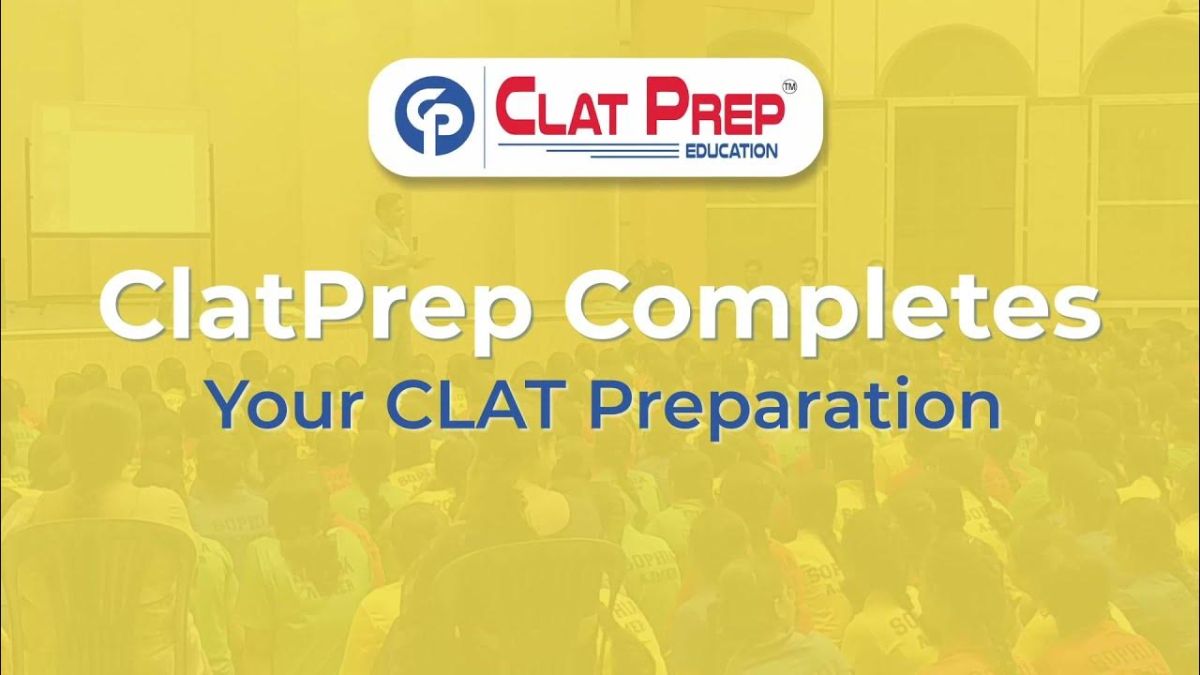 CLAT PREP™
EDUCATION

ClatPrep Completes
Your CLAT Preparation